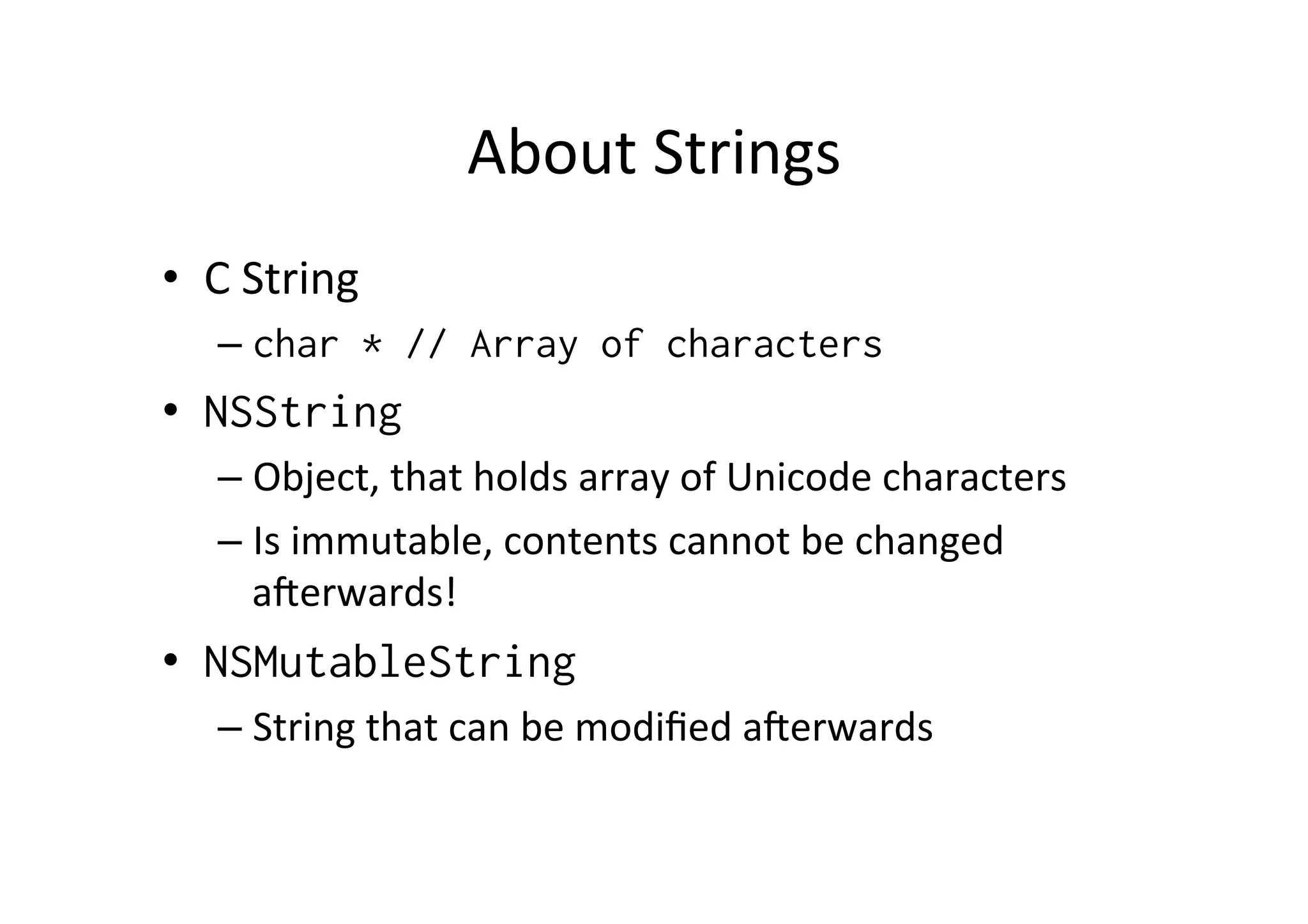 About Strings

• C String
  – char * // Array of characters
• NSString
  – Object, that holds array of Unicode characters
  – Is immutable, contents cannot be changed afterwards!
• NSMutableString
  – String that can be modified afterwards